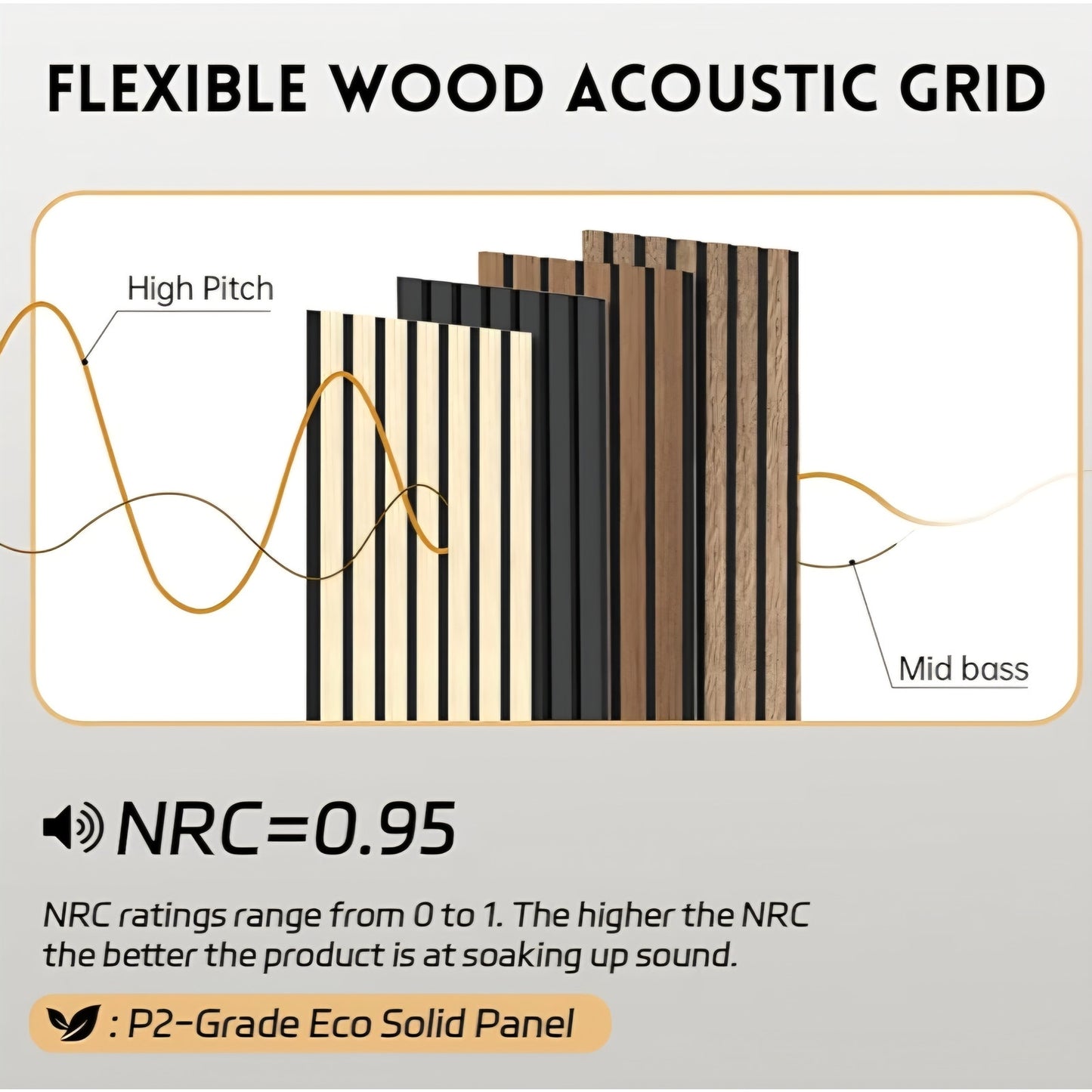 FLEXIBLE WOOD ACOUSTIC GRID

High Pitch

Mid bass

NRC=0.95

NRC ratings range from 0 to 1. The higher the NRC the better the product is at soaking up sound.

: P2-Grade Eco Solid Panel